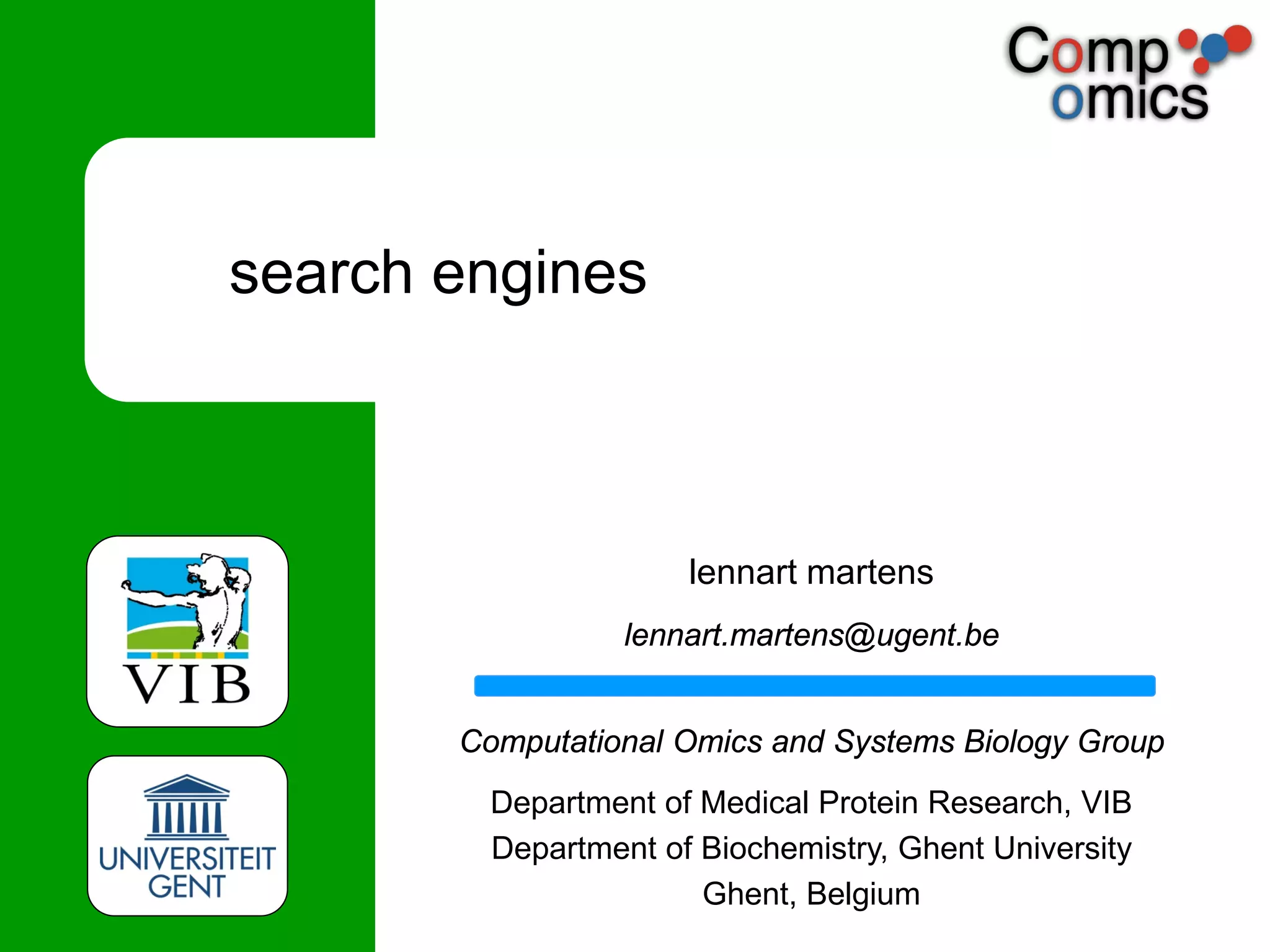 Comp omics

search engines

VIB

UNIVERSITEIT GENT

lennart martens

lennart.martens@ugent.be

Computational Omics and Systems Biology Group

Department of Medical Protein Research, VIB
Department of Biochemistry, Ghent University
Ghent, Belgium